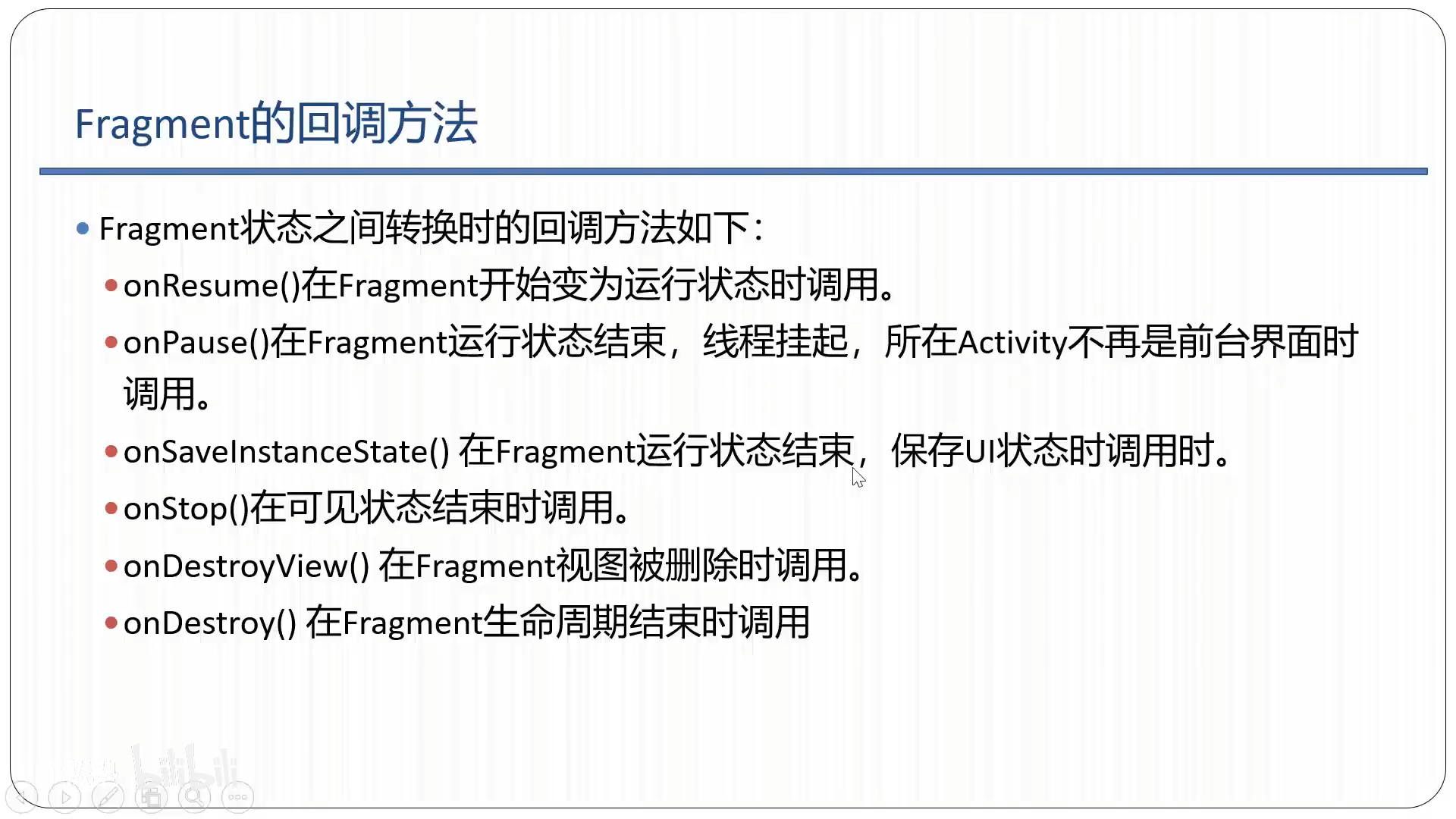 Fragment的回调方法

• Fragment状态之间转换时的回调方法如下：
• onResume()在Fragment开始变为运行状态时调用。
• onPause()在Fragment运行状态结束，线程挂起，所在Activity不再是前台界面时调用。
• onSaveInstanceState() 在Fragment运行状态结束，保存UI状态时调用时。
• onStop()在可见状态结束时调用。
• onDestroyView() 在Fragment视图被删除时调用。
• onDestroy() 在Fragment生命周期结束时调用

bilibili